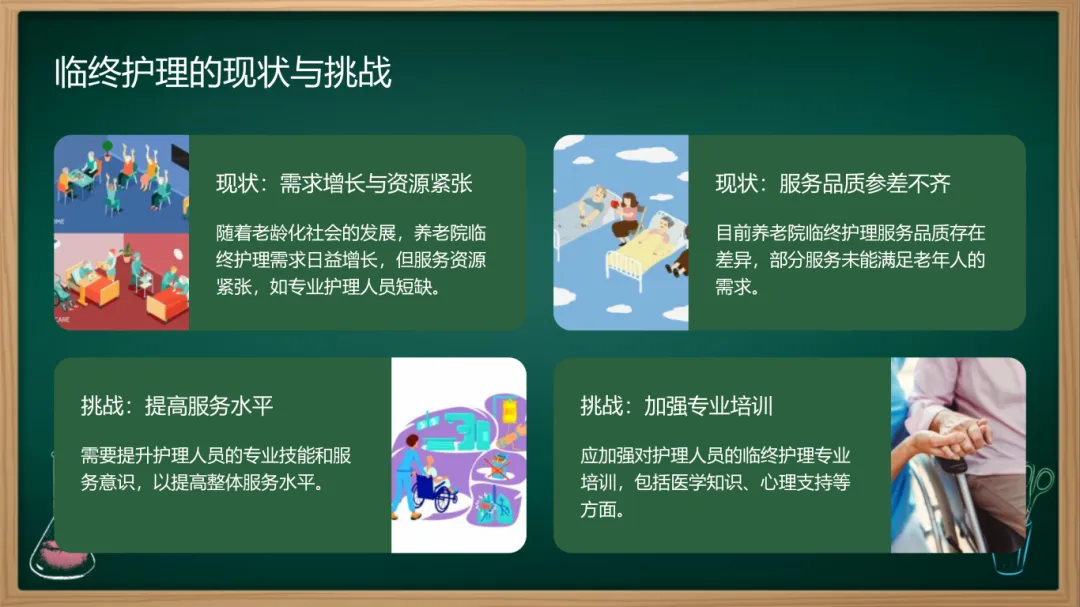 临终护理的现状与挑战

现状：需求增长与资源紧张

随着老龄化社会的发展，养老院临终护理需求日益增长，但服务资源紧张，如专业护理人员短缺。

现状：服务品质参差不齐

目前养老院临终护理服务品质存在差异，部分服务未能满足老年人的需求。

挑战：提高服务水平

需要提升护理人员的专业技能和服务意识，以提高整体服务水平。

挑战：加强专业培训

应加强对护理人员的临终护理专业培训，包括医学知识、心理支持等方面。